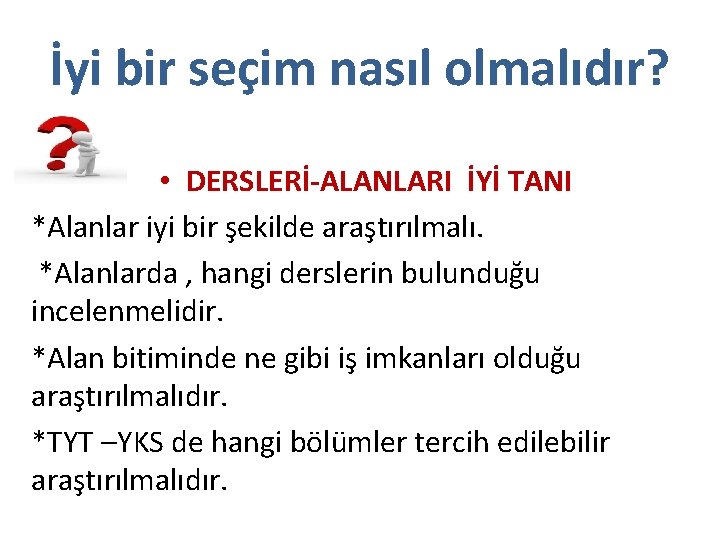 İyi bir seçim nasıl olmalıdır?

• DERSLERİ-ALANLARI İYİ TANI

*Alanlar iyi bir şekilde araştırılmalı.

*Alanlarda , hangi derslerin bulunduğu incelenmelidir.

*Alan bitiminde ne gibi iş imkanları olduğu araştırılmalıdır.

*TYT –YKS de hangi bölümler tercih edilebilir araştırılmalıdır.